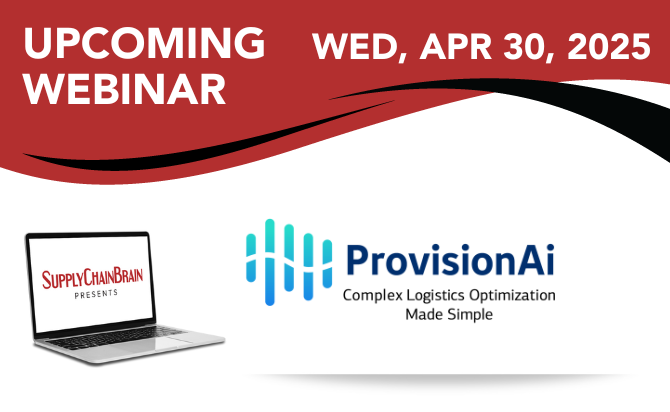 UPCOMING WEBINAR

WED, APR 30, 2025

SUPPLYCHAINBRAIN
PRESENTS

ProvisionAi
Complex Logistics Optimization Made Simple